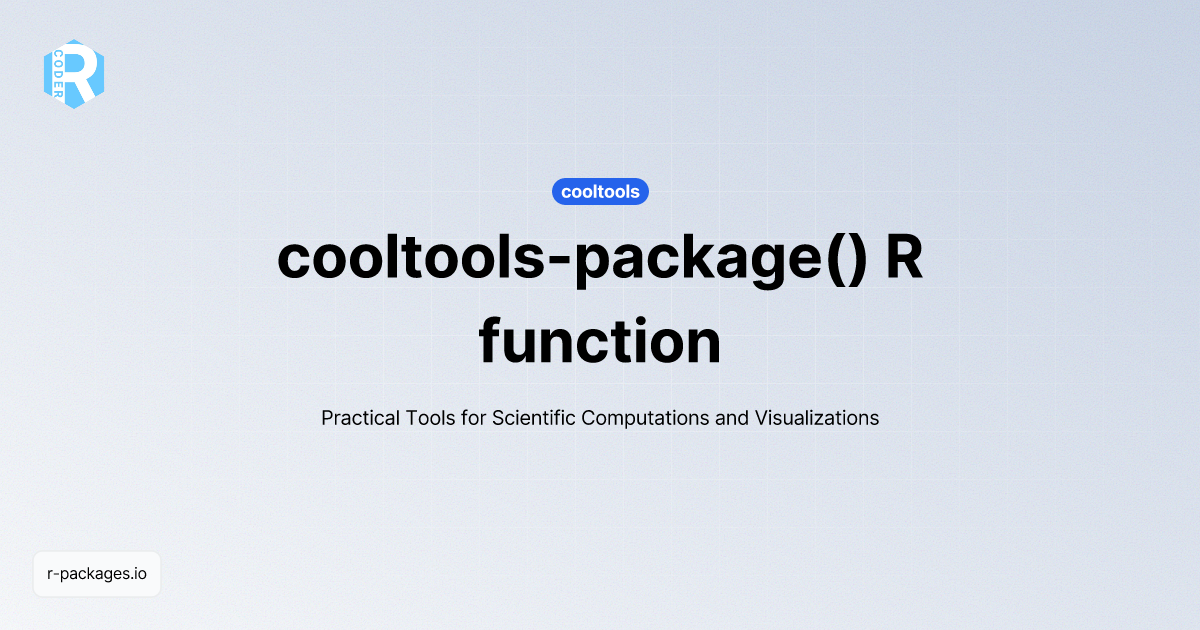 R CODER

cooltools

cooltools-package() R function

Practical Tools for Scientific Computations and Visualizations

r-packages.io